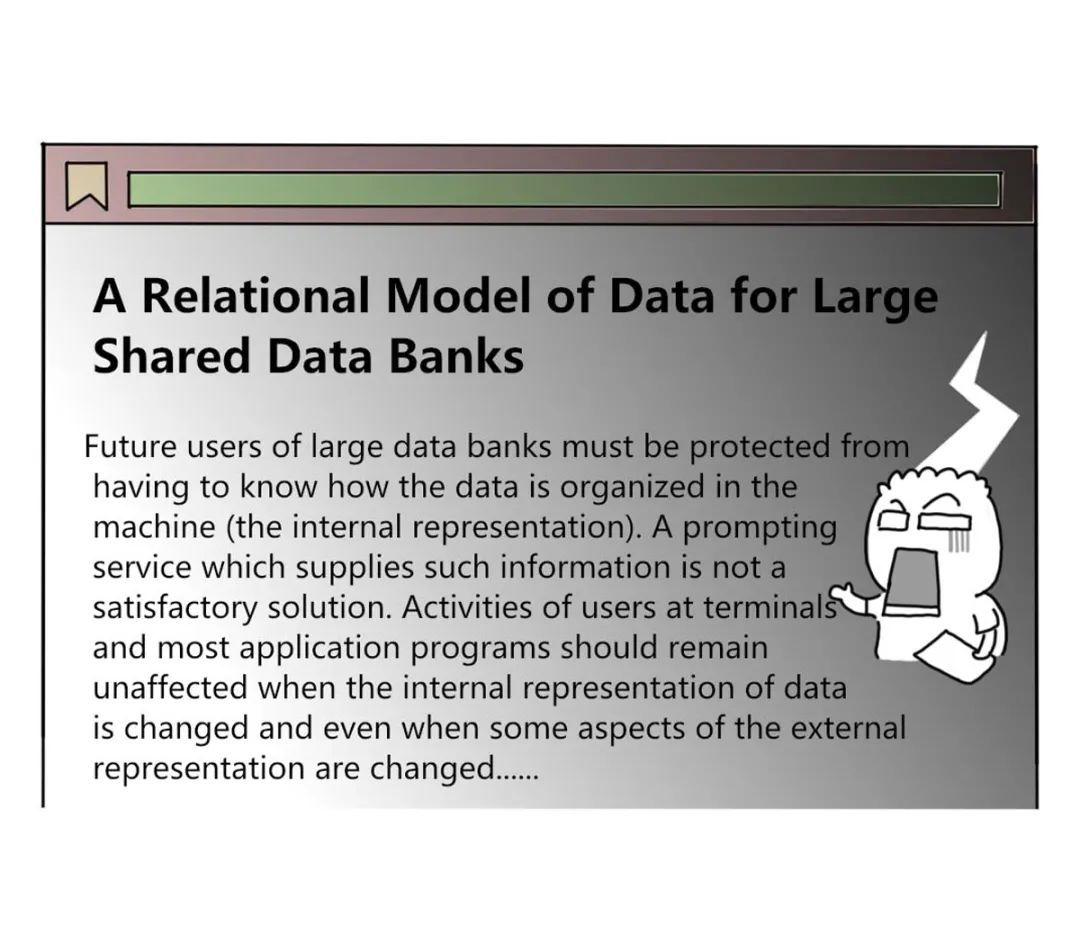 A Relational Model of Data for Large Shared Data Banks

Future users of large data banks must be protected from having to know how the data is organized in the machine (the internal representation). A prompting service which supplies such information is not a satisfactory solution. Activities of users at terminals and most application programs should remain unaffected when the internal representation of data is changed and even when some aspects of the external representation are changed......